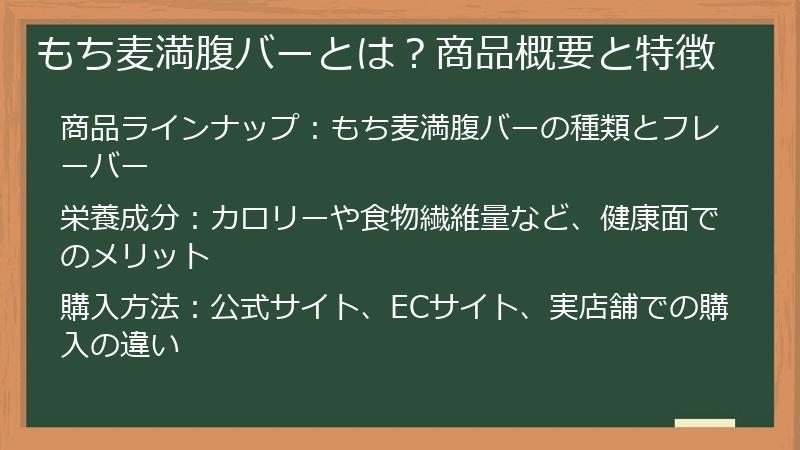 もち麦満腹バーとは？商品概要と特徴

商品ラインナップ：もち麦満腹バーの種類とフレーバー

栄養成分：カロリーや食物繊維量など、健康面でのメリット

購入方法：公式サイト、ECサイト、実店舗での購入の違い